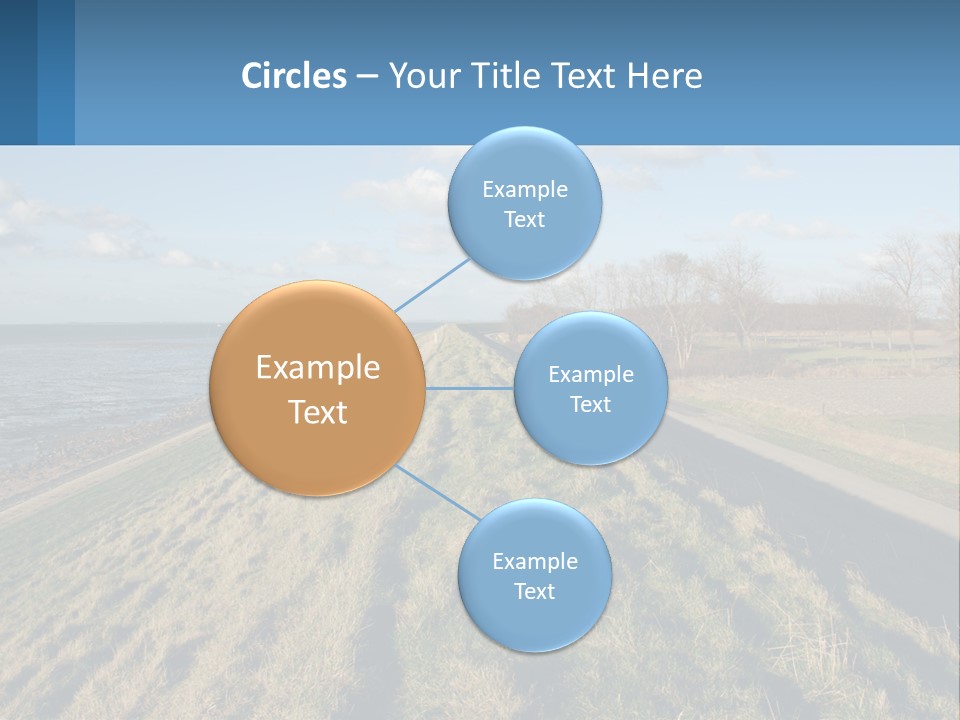 Circles – Your Title Text Here

Example Text

Example Text

Example Text

Example Text